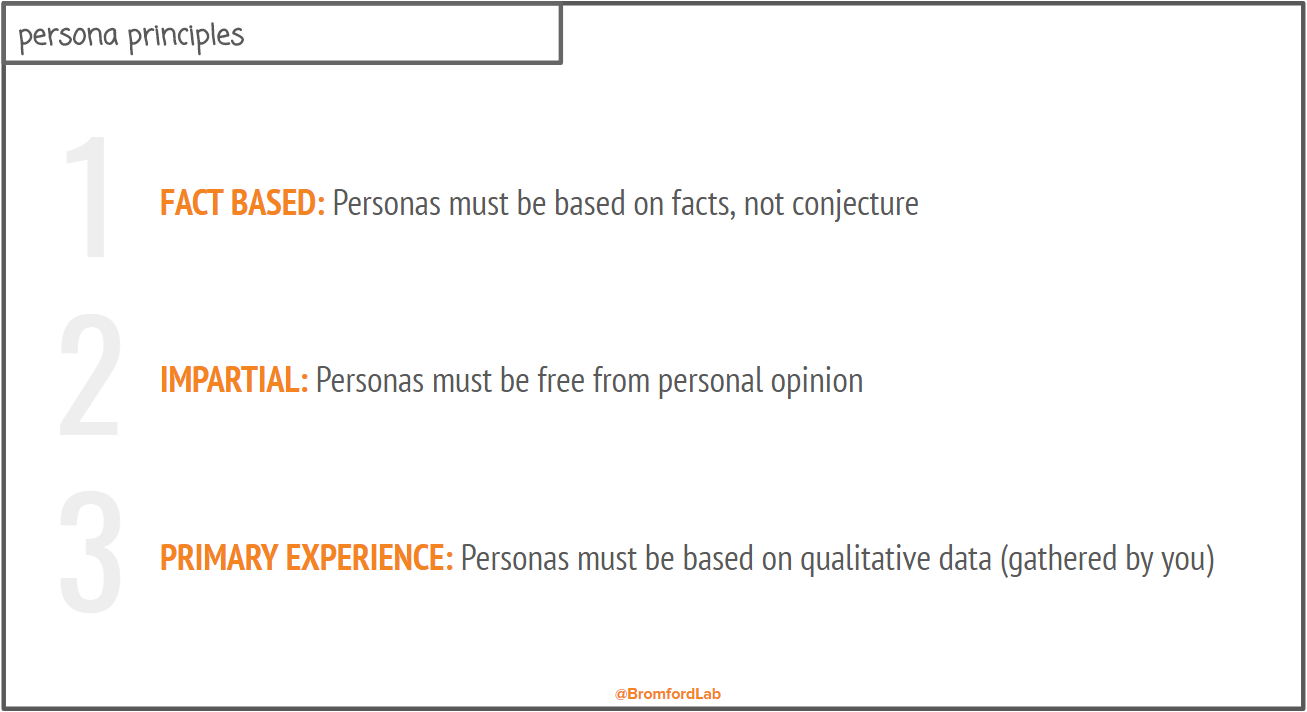 persona principles

1

FACT BASED: Personas must be based on facts, not conjecture

2

IMPARTIAL: Personas must be free from personal opinion

3

PRIMARY EXPERIENCE: Personas must be based on qualitative data (gathered by you)

@BromfordLab